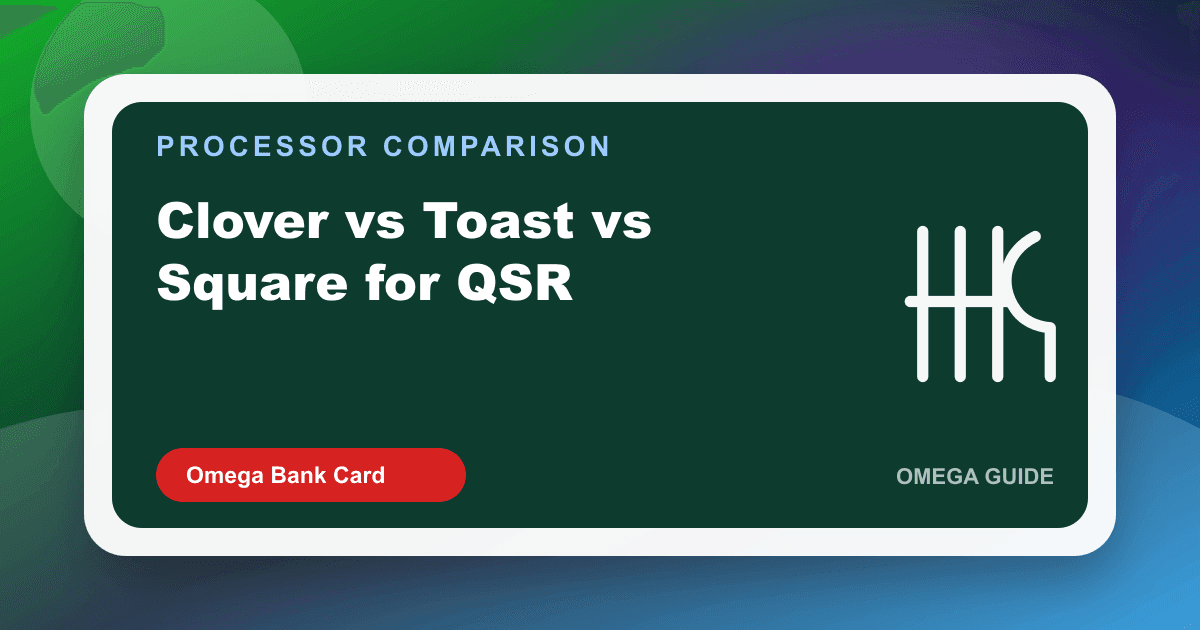 PROCESSOR COMPARISON

Clover vs Toast vs Square for QSR

Omega Bank Card

OMEGA GUIDE